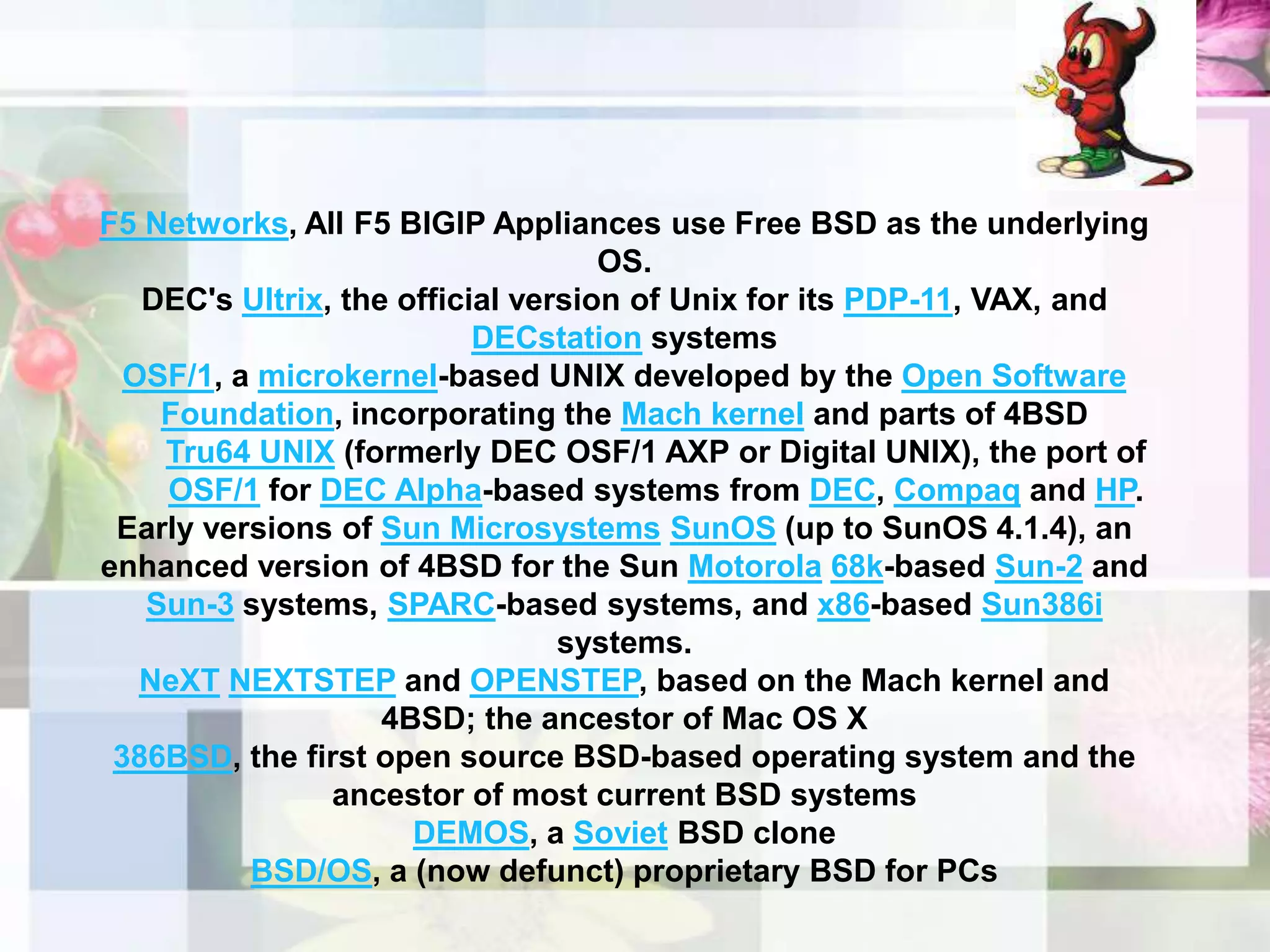 F5 Networks, All F5 BIGIP Appliances use Free BSD as the underlying OS.

DEC's Ultrix, the official version of Unix for its PDP-11, VAX, and DECstation systems

OSF/1, a microkernel-based UNIX developed by the Open Software Foundation, incorporating the Mach kernel and parts of 4BSD

Tru64 UNIX (formerly DEC OSF/1 AXP or Digital UNIX), the port of OSF/1 for DEC Alpha-based systems from DEC, Compaq and HP.

Early versions of Sun Microsystems SunOS (up to SunOS 4.1.4), an enhanced version of 4BSD for the Sun Motorola 68k-based Sun-2 and Sun-3 systems, SPARC-based systems, and x86-based Sun386i systems.

NeXT NEXTSTEP and OPENSTEP, based on the Mach kernel and 4BSD; the ancestor of Mac OS X

386BSD, the first open source BSD-based operating system and the ancestor of most current BSD systems

DEMOS, a Soviet BSD clone

BSD/OS, a (now defunct) proprietary BSD for PCs